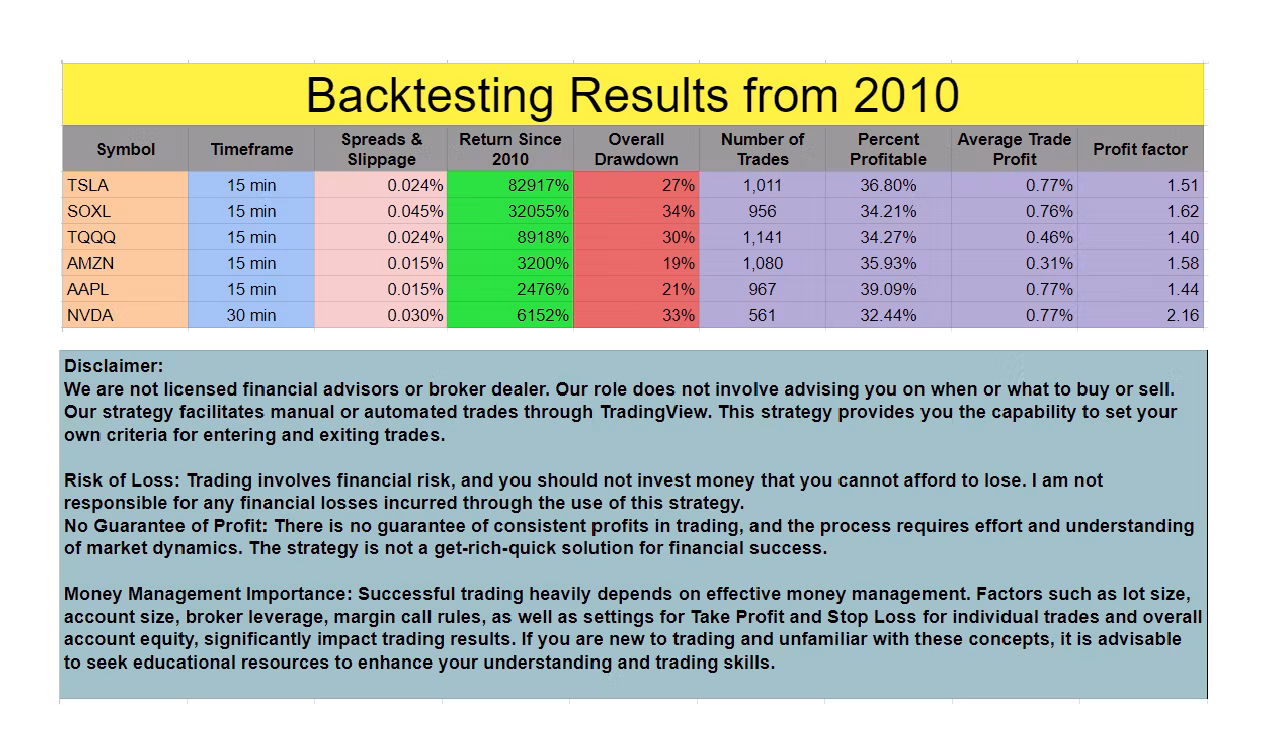 Backtesting Results from 2010

| Symbol | Timeframe | Spreads & Slippage | Return Since 2010 | Overall Drawdown | Number of Trades | Percent Profitable | Average Trade Profit | Profit factor |
|---|---|---|---|---|---|---|---|---|
| TSLA | 15 min | 0.024% | 82917% | 27% | 1,011 | 36.80% | 0.77% | 1.51 |
| SOXL | 15 min | 0.045% | 32055% | 34% | 956 | 34.21% | 0.76% | 1.62 |
| TQQQ | 15 min | 0.024% | 8918% | 30% | 1,141 | 34.27% | 0.46% | 1.40 |
| AMZN | 15 min | 0.015% | 3200% | 19% | 1,080 | 35.93% | 0.31% | 1.58 |
| AAPL | 15 min | 0.015% | 2476% | 21% | 967 | 39.09% | 0.77% | 1.44 |
| NVDA | 30 min | 0.030% | 6152% | 33% | 561 | 32.44% | 0.77% | 2.16 |

Disclaimer:
We are not licensed financial advisors or broker dealer. Our role does not involve advising you on when or what to buy or sell. Our strategy facilitates manual or automated trades through TradingView. This strategy provides you the capability to set your own criteria for entering and exiting trades.

Risk of Loss: Trading involves financial risk, and you should not invest money that you cannot afford to lose. I am not responsible for any financial losses incurred through the use of this strategy.
No Guarantee of Profit: There is no guarantee of consistent profits in trading, and the process requires effort and understanding of market dynamics. The strategy is not a get-rich-quick solution for financial success.

Money Management Importance: Successful trading heavily depends on effective money management. Factors such as lot size, account size, broker leverage, margin call rules, as well as settings for Take Profit and Stop Loss for individual trades and overall account equity, significantly impact trading results. If you are new to trading and unfamiliar with these concepts, it is advisable to seek educational resources to enhance your understanding and trading skills.